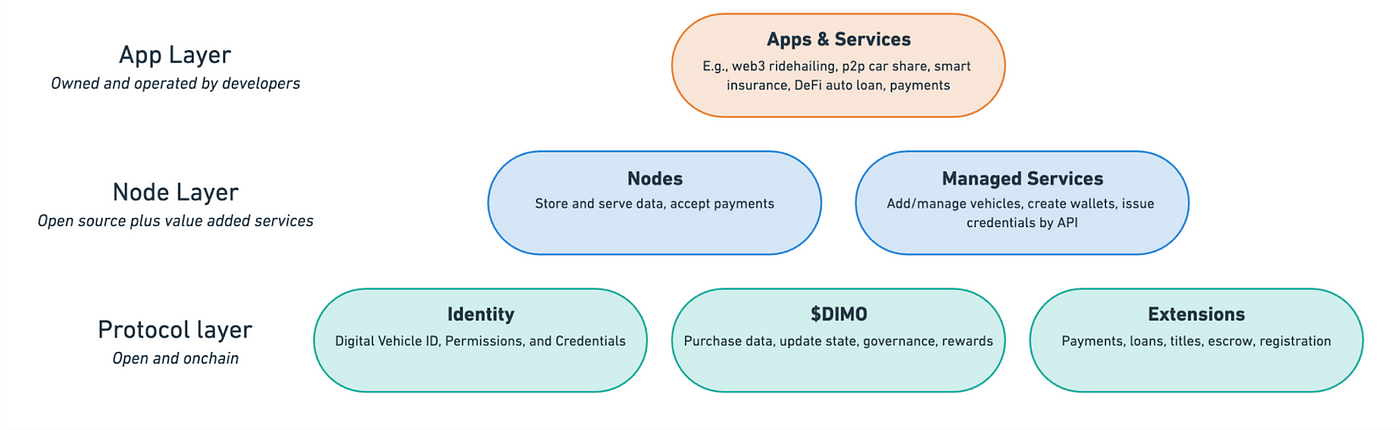 App Layer
Owned and operated by developers

Apps & Services
E.g., web3 ridehailing, p2p car share, smart insurance, DeFi auto loan, payments

Node Layer
Open source plus value added services

Nodes
Store and serve data, accept payments

Managed Services
Add/manage vehicles, create wallets, issue credentials by API

Protocol layer
Open and onchain

Identity
Digital Vehicle ID, Permissions, and Credentials

$DIMO
Purchase data, update state, governance, rewards

Extensions
Payments, loans, titles, escrow, registration